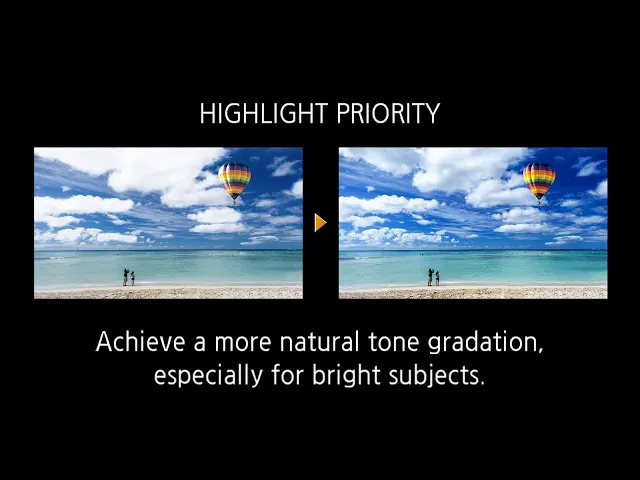 HIGHLIGHT PRIORITY

Achieve a more natural tone gradation, especially for bright subjects.